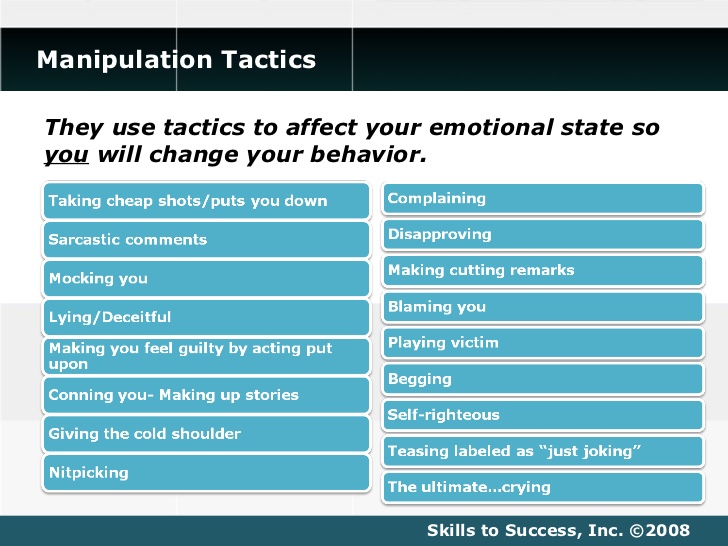 Manipulation Tactics

They use tactics to affect your emotional state so you will change your behavior.

Taking cheap shots/puts you down

Sarcastic comments

Mocking you

Lying/Deceitful

Making you feel guilty by acting put upon

Conning you- Making up stories

Giving the cold shoulder

Nitpicking

Complaining

Disapproving

Making cutting remarks

Blaming you

Playing victim

Begging

Self-righteous

Teasing labeled as “just joking”

The ultimate…crying

Skills to Success, Inc. ©2008